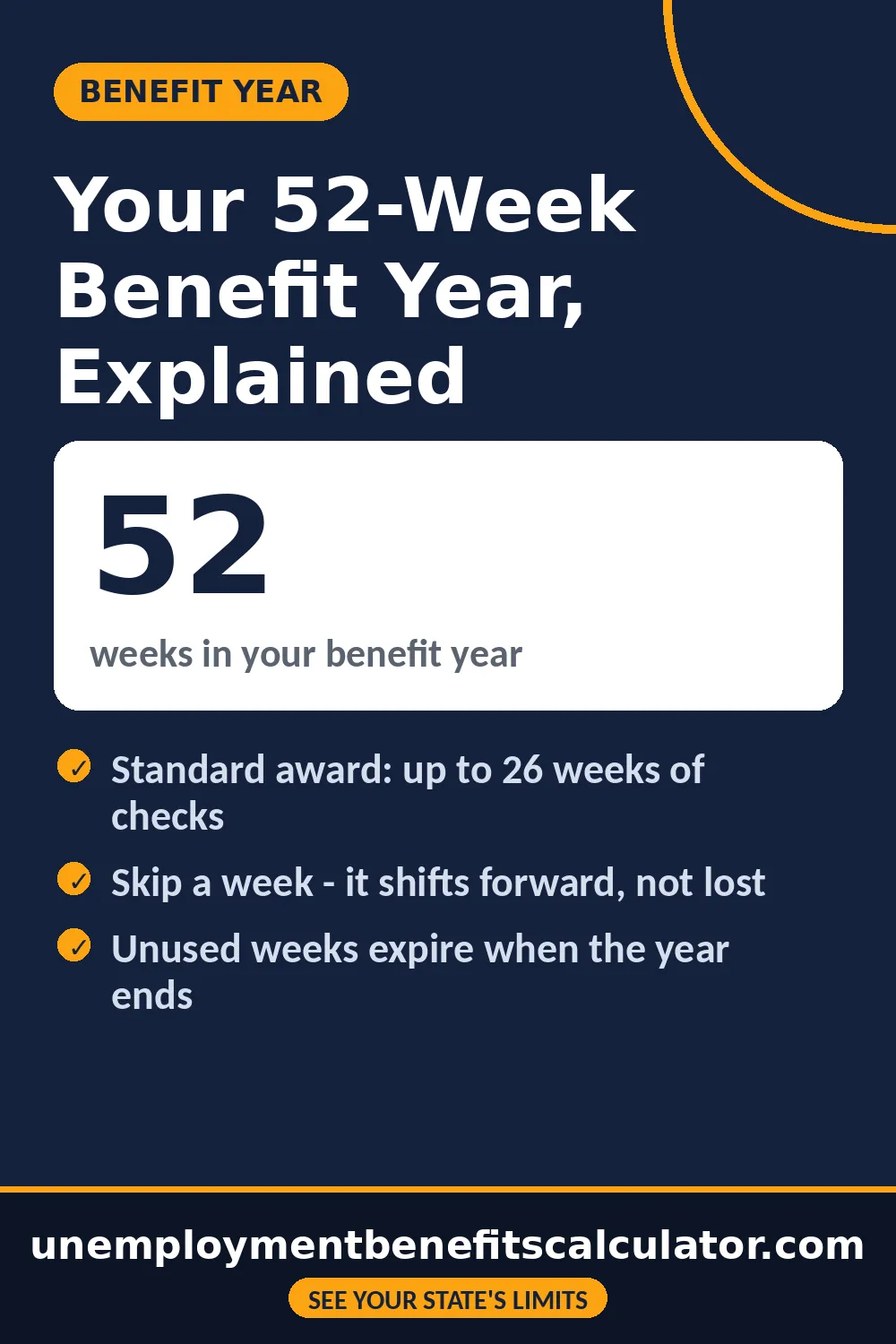 BENEFIT YEAR

Your 52-Week Benefit Year, Explained

52

weeks in your benefit year

✓ Standard award: up to 26 weeks of checks

✓ Skip a week - it shifts forward, not lost

✓ Unused weeks expire when the year ends

unemploymentbenefitscalculator.com

SEE YOUR STATE'S LIMITS